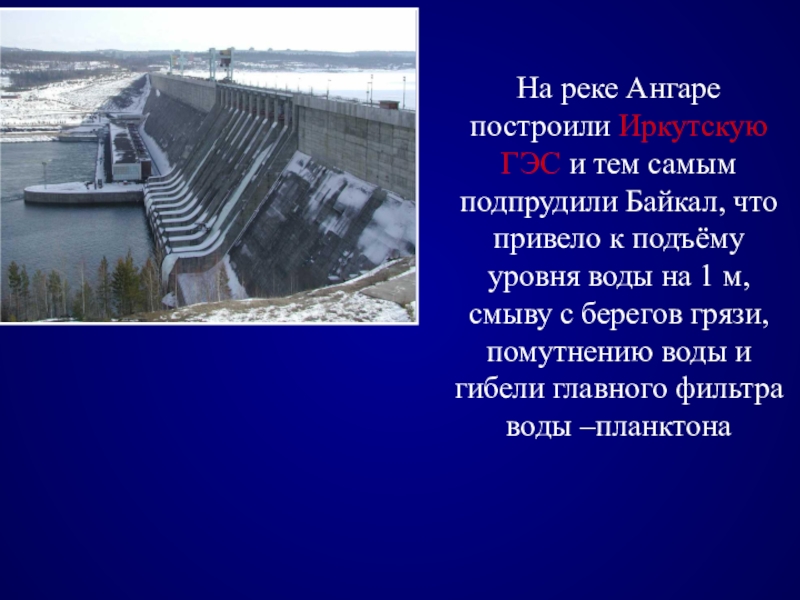 На реке Ангаре построили Иркутскую ГЭС и тем самым подпрудили Байкал, что привело к подъёму уровня воды на 1 м, смыву с берегов грязи, помутнению воды и гибели главного фильтра воды –планктона